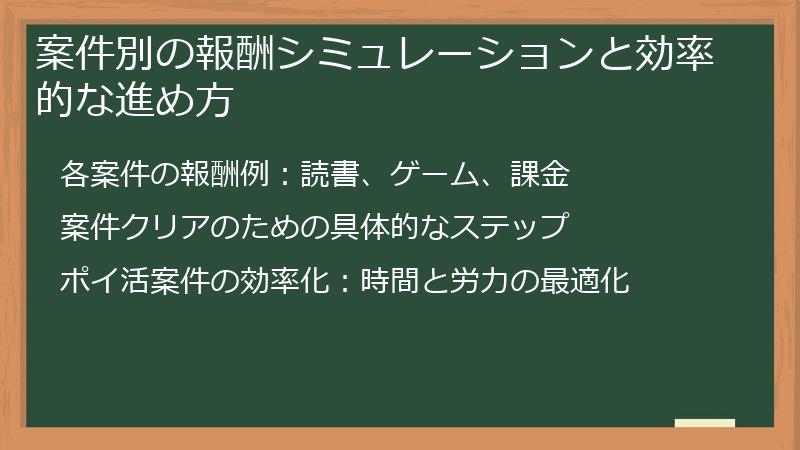 案件別の報酬シミュレーションと効率的な進め方

各案件の報酬例：読書、ゲーム、課金

案件クリアのための具体的なステップ

ポイ活案件の効率化：時間と労力の最適化